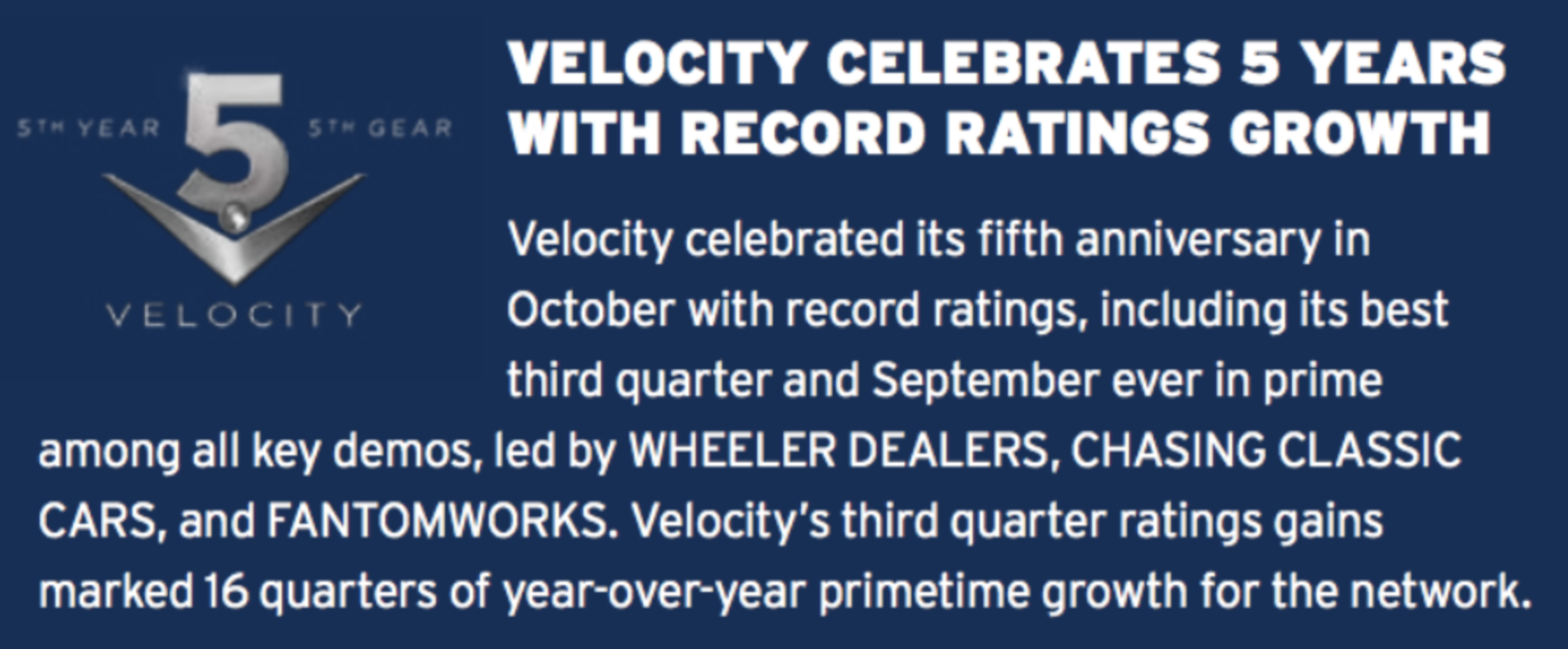 5TH YEAR 5 5TH GEAR
VELOCITY

VELOCITY CELEBRATES 5 YEARS WITH RECORD RATINGS GROWTH

Velocity celebrated its fifth anniversary in October with record ratings, including its best third quarter and September ever in prime among all key demos, led by WHEELER DEALERS, CHASING CLASSIC CARS, and FANTOMWORKS. Velocity's third quarter ratings gains marked 16 quarters of year-over-year primetime growth for the network.